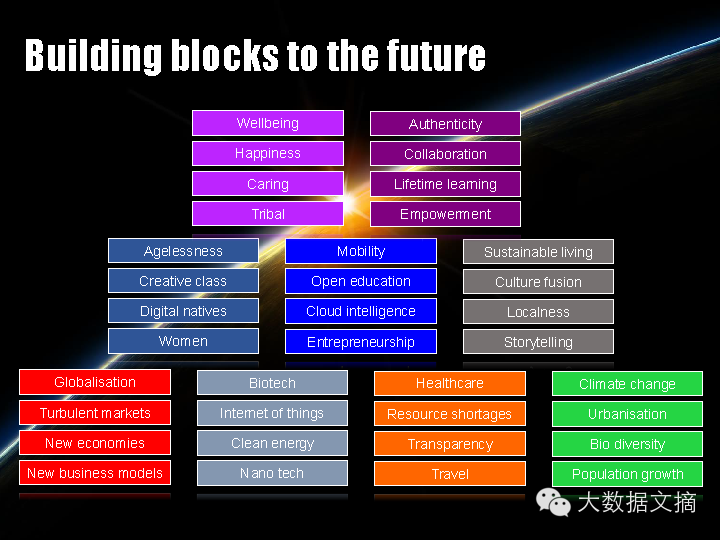 Building blocks to the future

Wellbeing
Happiness
Caring
Tribal

Authenticity
Collaboration
Lifetime learning
Empowerment

Agelessness
Creative class
Digital natives
Women

Mobility
Open education
Cloud intelligence
Entrepreneurship

Sustainable living
Culture fusion
Localness
Storytelling

Globalisation
Turbulent markets
New economies
New business models

Biotech
Internet of things
Clean energy
Nano tech

Healthcare
Resource shortages
Transparency
Travel

Climate change
Urbanisation
Bio diversity
Population growth

大数据文摘